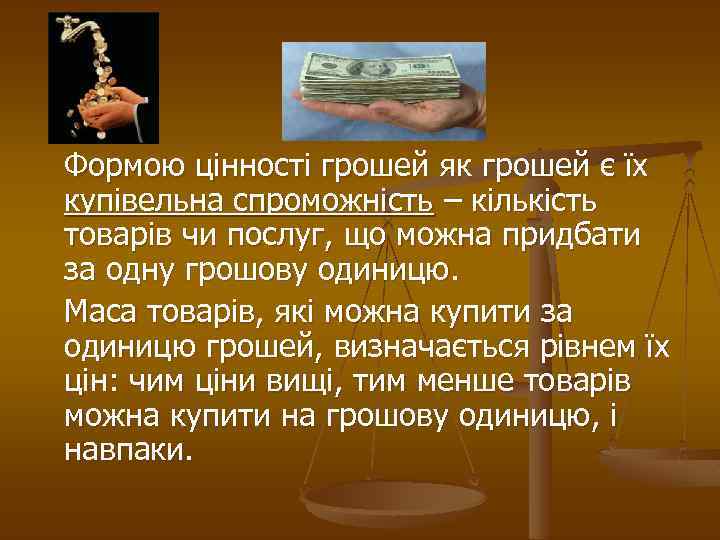 Формою цінності грошей як грошей є їх купівельна спроможність – кількість товарів чи послуг, що можна придбати за одну грошову одиницю.

Маса товарів, які можна купити за одиницю грошей, визначається рівнем їх цін: чим ціни вищі, тим менше товарів можна купити на грошову одиницю, і навпаки.